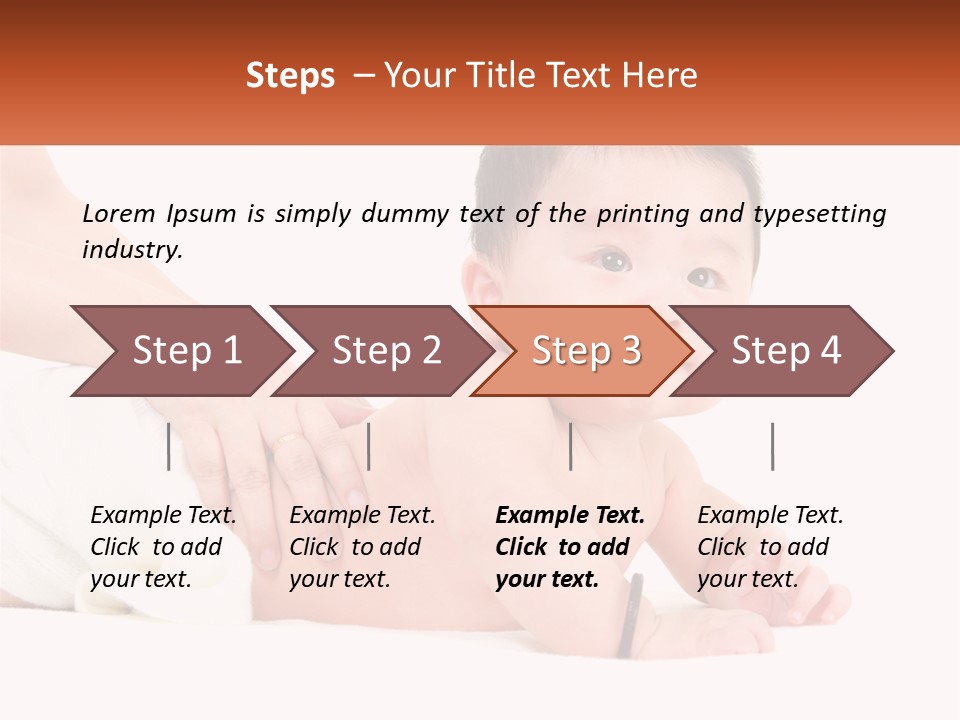 Steps – Your Title Text Here

Lorem Ipsum is simply dummy text of the printing and typesetting industry.

Step 1

Step 2

Step 3

Step 4

Example Text. Click to add your text.

Example Text. Click to add your text.

Example Text. Click to add your text.

Example Text. Click to add your text.